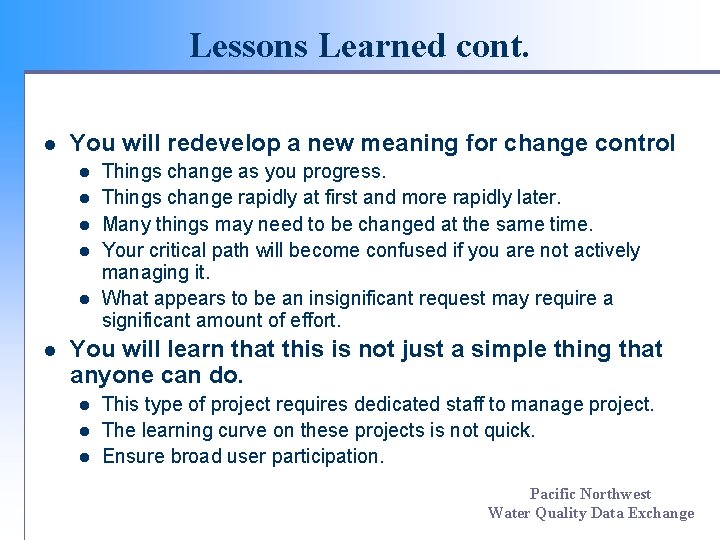 Lessons Learned cont.

- You will redevelop a new meaning for change control
  - Things change as you progress.
  - Things change rapidly at first and more rapidly later.
  - Many things may need to be changed at the same time.
  - Your critical path will become confused if you are not actively managing it.
  - What appears to be an insignificant request may require a significant amount of effort.
- You will learn that this is not just a simple thing that anyone can do.
  - This type of project requires dedicated staff to manage project.
  - The learning curve on these projects is not quick.
  - Ensure broad user participation.

Pacific Northwest
Water Quality Data Exchange